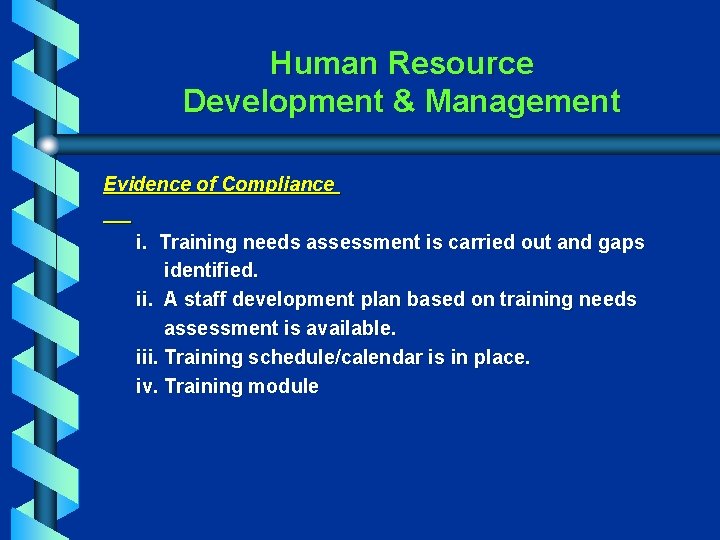 Human Resource
Development & Management

Evidence of Compliance

i. Training needs assessment is carried out and gaps identified.
ii. A staff development plan based on training needs assessment is available.
iii. Training schedule/calendar is in place.
iv. Training module